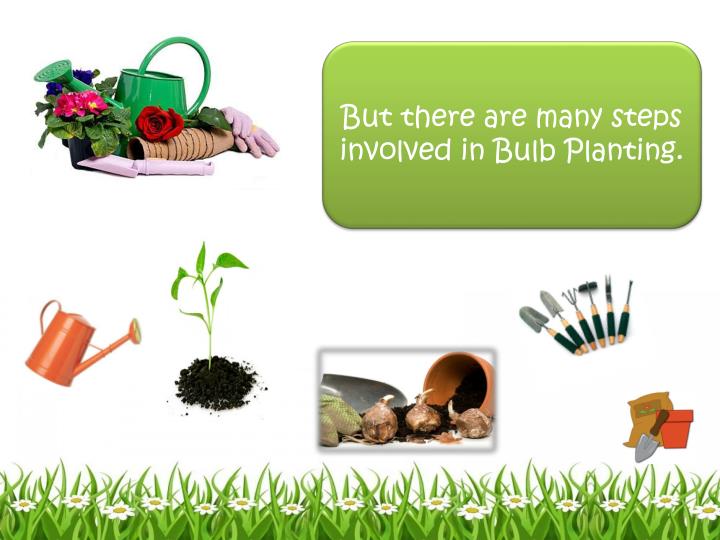 But there are many steps involved in Bulb Planting.